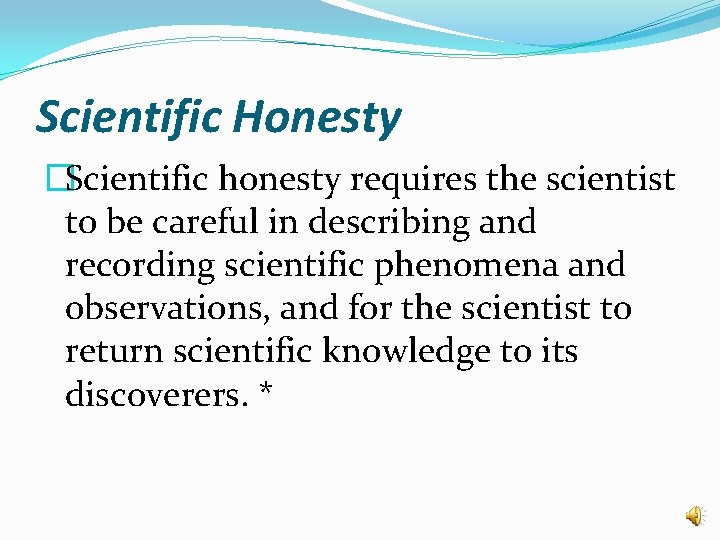 Scientific Honesty

Scientific honesty requires the scientist to be careful in describing and recording scientific phenomena and observations, and for the scientist to return scientific knowledge to its discoverers. *